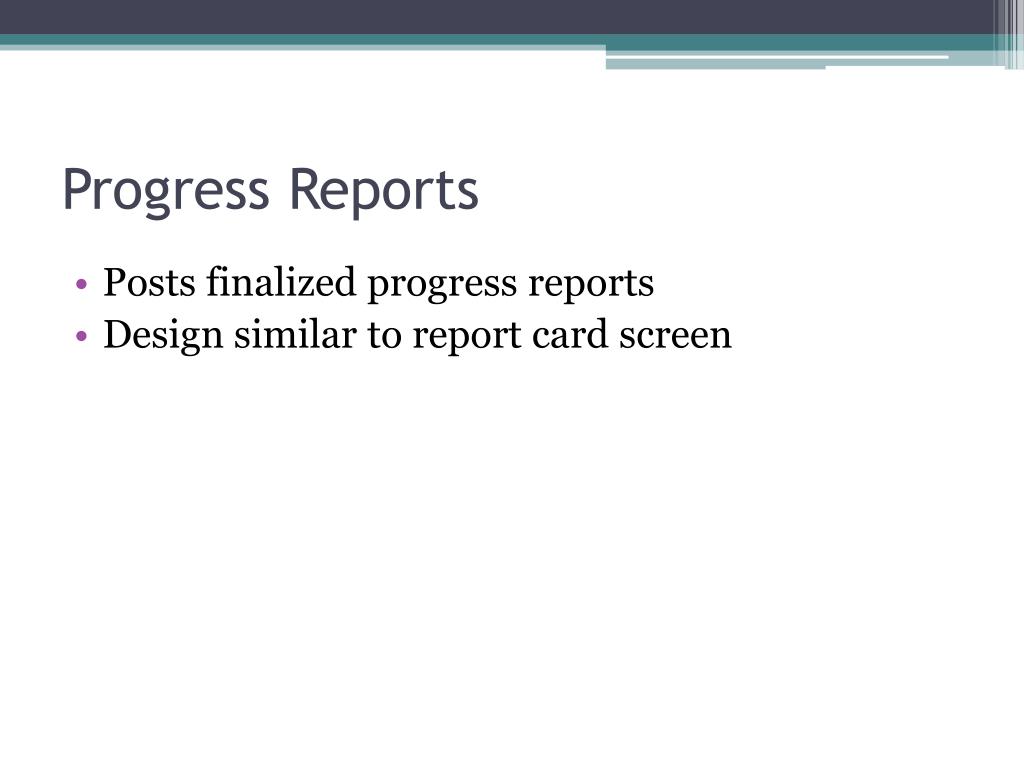 Progress Reports

• Posts finalized progress reports
• Design similar to report card screen